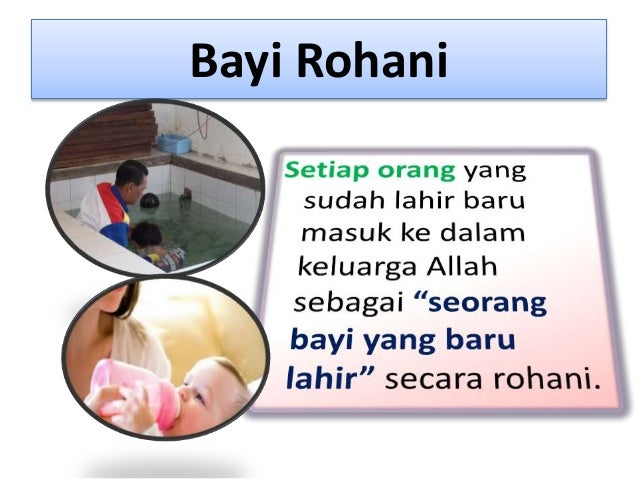 Bayi Rohani

Setiap orang yang sudah lahir baru masuk ke dalam keluarga Allah sebagai “seorang bayi yang baru lahir” secara rohani.